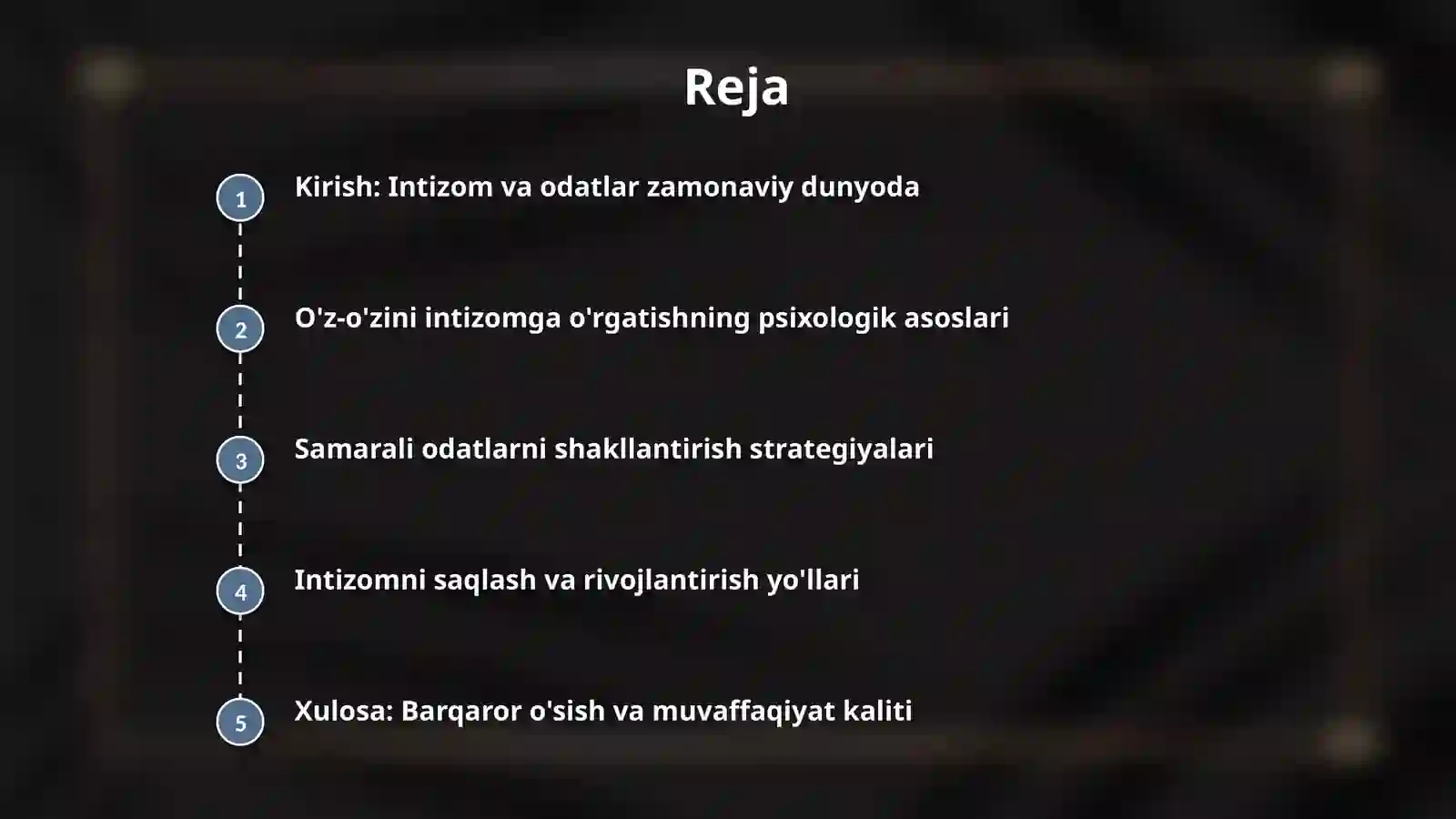 Reja

1 Kirish: Intizom va odatlar zamonaviy dunyoda

2 O'z-o'zini intizomga o'rgatishning psixologik asoslari

3 Samarali odatlarni shakllantirish strategiyalari

4 Intizomni saqlash va rivojlantirish yo'llari

5 Xulosa: Barqaror o'sish va muvaffaqiyat kaliti